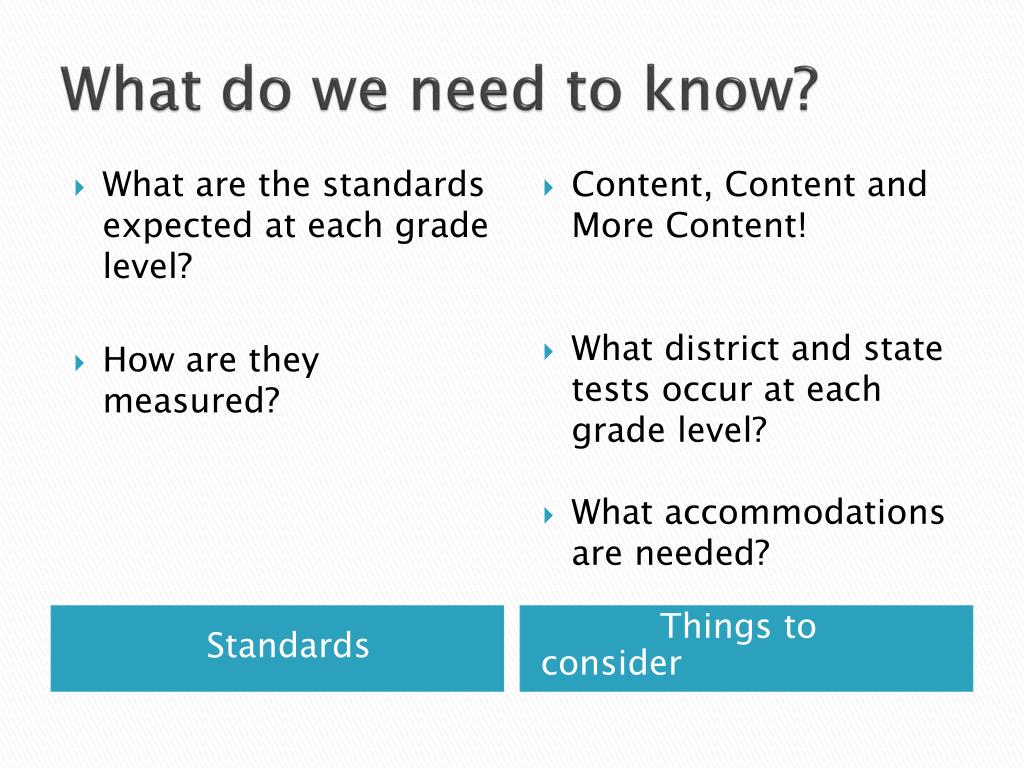 What do we need to know?

What are the standards expected at each grade level?

How are they measured?

Standards

Content, Content and More Content!

What district and state tests occur at each grade level?

What accommodations are needed?

Things to consider